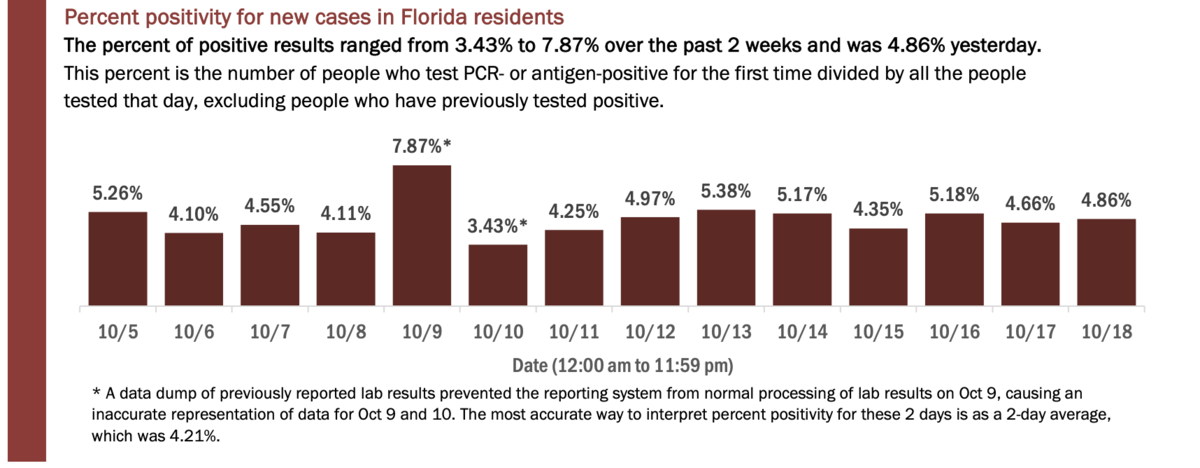 Percent positivity for new cases in Florida residents

The percent of positive results ranged from 3.43% to 7.87% over the past 2 weeks and was 4.86% yesterday.

This percent is the number of people who test PCR- or antigen-positive for the first time divided by all the people tested that day, excluding people who have previously tested positive.

5.26% 4.10% 4.55% 4.11% 7.87%* 3.43%* 4.25% 4.97% 5.38% 5.17% 4.35% 5.18% 4.66% 4.86%

10/5 10/6 10/7 10/8 10/9 10/10 10/11 10/12 10/13 10/14 10/15 10/16 10/17 10/18

Date (12:00 am to 11:59 pm)

* A data dump of previously reported lab results prevented the reporting system from normal processing of lab results on Oct 9, causing an inaccurate representation of data for Oct 9 and 10. The most accurate way to interpret percent positivity for these 2 days is as a 2-day average, which was 4.21%.